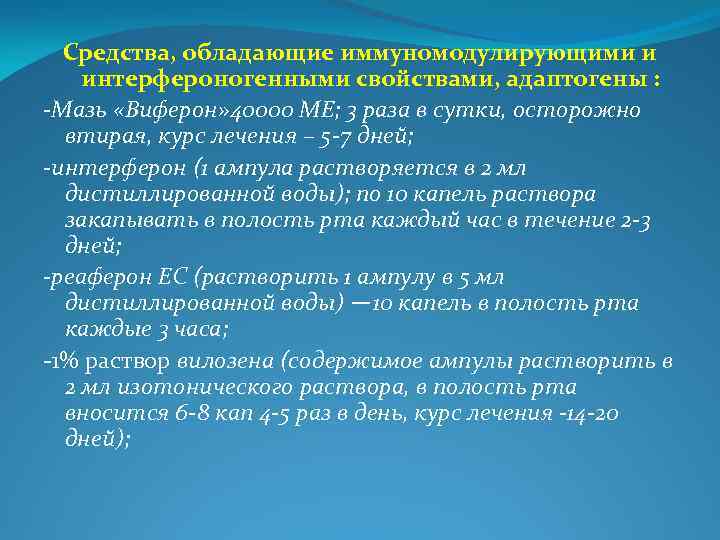 Средства, обладающие иммуномодулирующими и интерфероногенными свойствами, адаптогены :

-Мазь «Виферон»40000 МЕ; 3 раза в сутки, осторожно втирая, курс лечения – 5-7 дней;

-интерферон (1 ампула растворяется в 2 мл дистиллированной воды); по 10 капель раствора закапывать в полость рта каждый час в течение 2-3 дней;

-реаферон ЕС (растворить 1 ампулу в 5 мл дистиллированной воды) —10 капель в полость рта каждые 3 часа;

-1% раствор вилозена (содержимое ампулы растворить в 2 мл изотонического раствора, в полость рта вносится 6-8 кап 4-5 раз в день, курс лечения -14-20 дней);